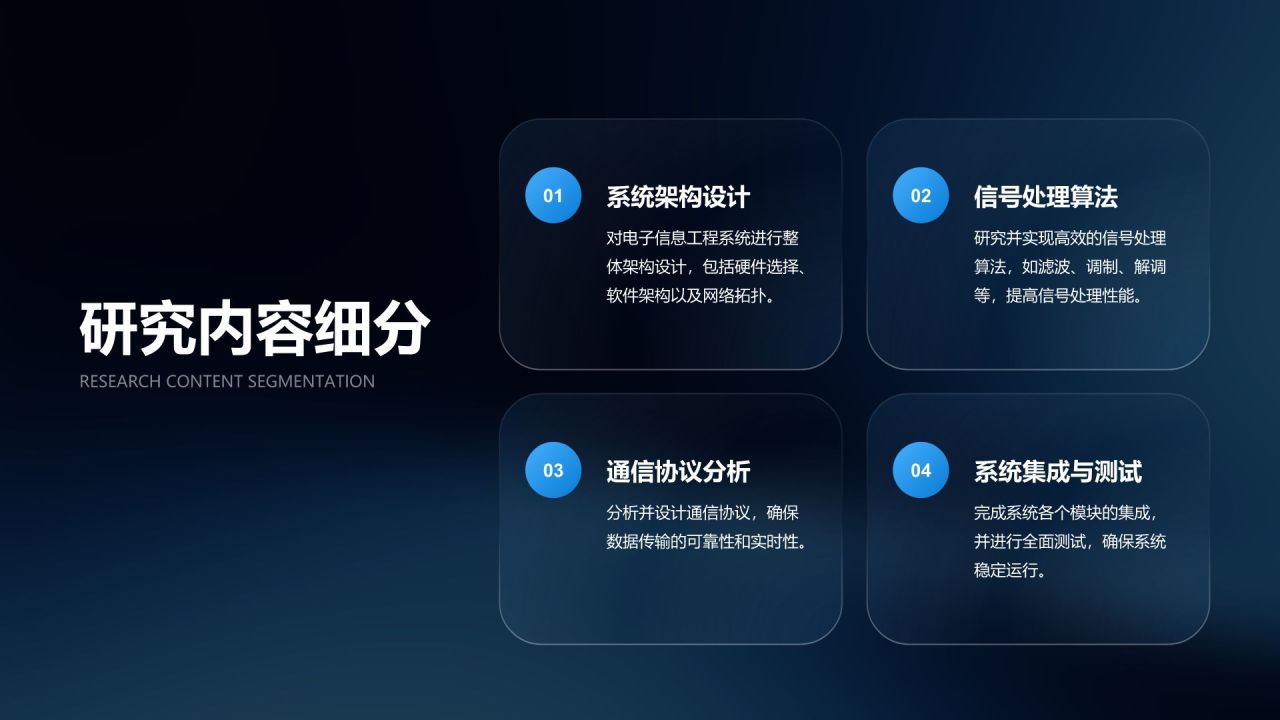 研究内容细分

RESEARCH CONTENT SEGMENTATION

01

系统架构设计

对电子信息工程系统进行整体架构设计，包括硬件选择、软件架构以及网络拓扑。

02

信号处理算法

研究并实现高效的信号处理算法，如滤波、调制、解调等，提高信号处理性能。

03

通信协议分析

分析并设计通信协议，确保数据传输的可靠性和实时性。

04

系统集成与测试

完成系统各个模块的集成，并进行全面测试，确保系统稳定运行。